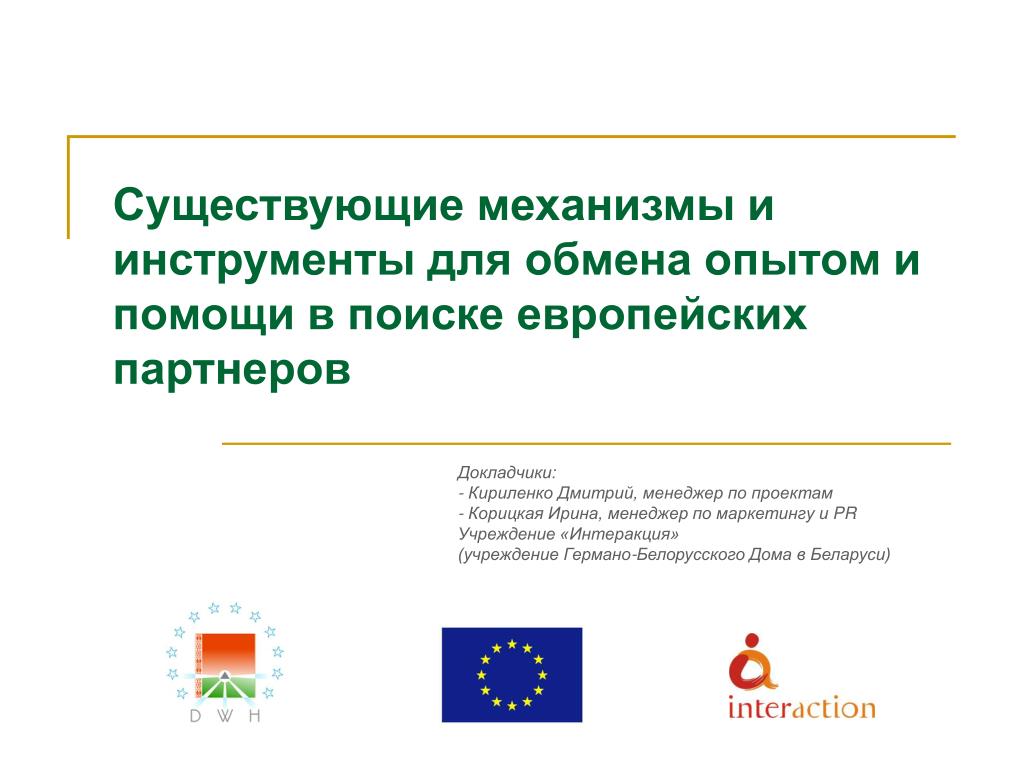 Существующие механизмы и инструменты для обмена опытом и помощи в поиске европейских партнеров

Докладчики:
- Кириленко Дмитрий, менеджер по проектам
- Корицкая Ирина, менеджер по маркетингу и PR
Учреждение «Интеракция»
(учреждение Германо-Белорусского Дома в Беларуси)

D W H

interaction